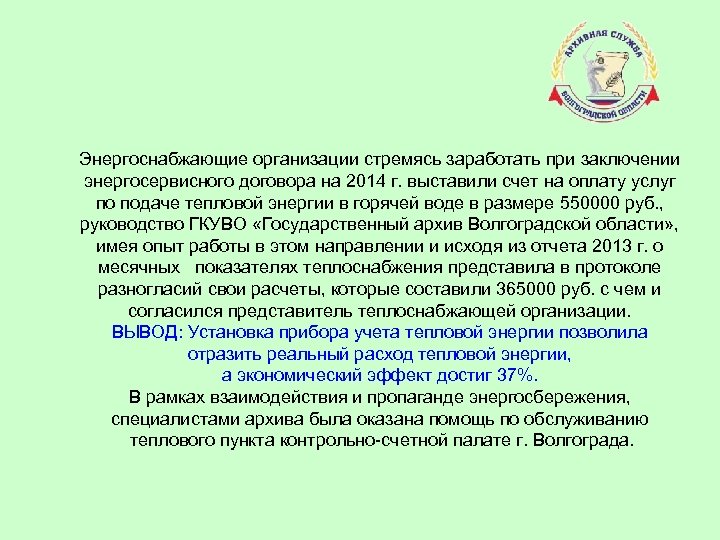 АРХИВНАЯ СЛУЖБА
ВОЛГОГРАДСКОЙ ОБЛАСТИ

Энергоснабжающие организации стремясь заработать при заключении энергосервисного договора на 2014 г. выставили счет на оплату услуг по подаче тепловой энергии в горячей воде в размере 550000 руб., руководство ГКУВО «Государственный архив Волгоградской области», имея опыт работы в этом направлении и исходя из отчета 2013 г. о месячных показателях теплоснабжения представила в протоколе разногласий свои расчеты, которые составили 365000 руб. с чем и согласился представитель теплоснабжающей организации.
ВЫВОД: Установка прибора учета тепловой энергии позволила отразить реальный расход тепловой энергии, а экономический эффект достиг 37%.
В рамках взаимодействия и пропаганде энергосбережения, специалистами архива была оказана помощь по обслуживанию теплового пункта контрольно-счетной палате г. Волгограда.